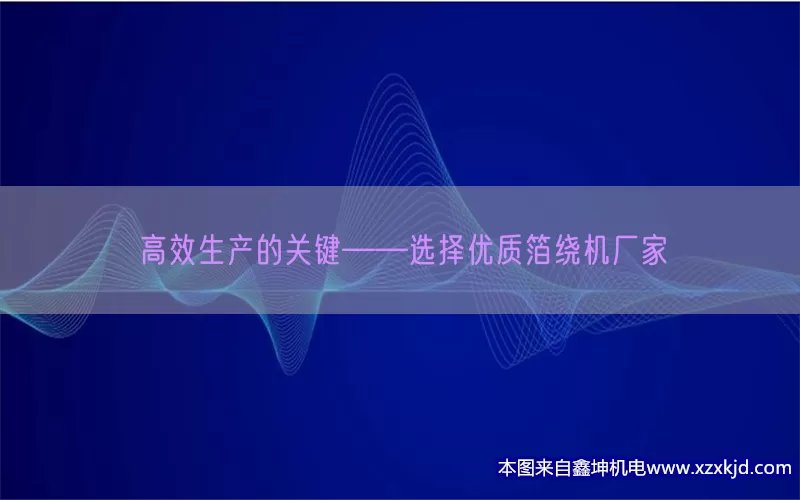 高效生产的关键——选择优质箔绕机厂家

本图来自鑫坤机电www.xzxkjd.com